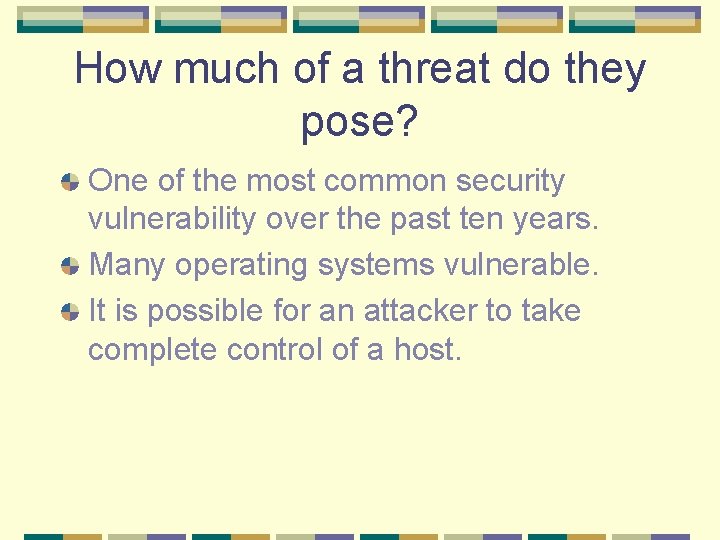 How much of a threat do they pose?

One of the most common security vulnerability over the past ten years.

Many operating systems vulnerable.

It is possible for an attacker to take complete control of a host.